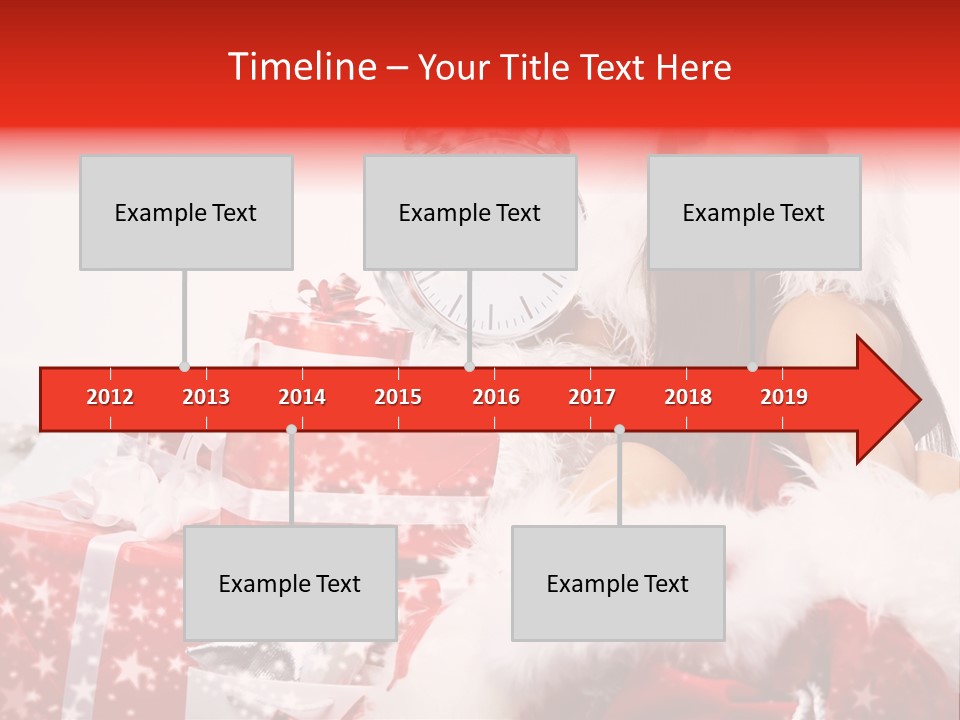 Timeline – Your Title Text Here

Example Text

Example Text

Example Text

2012 2013 2014 2015 2016 2017 2018 2019

Example Text

Example Text